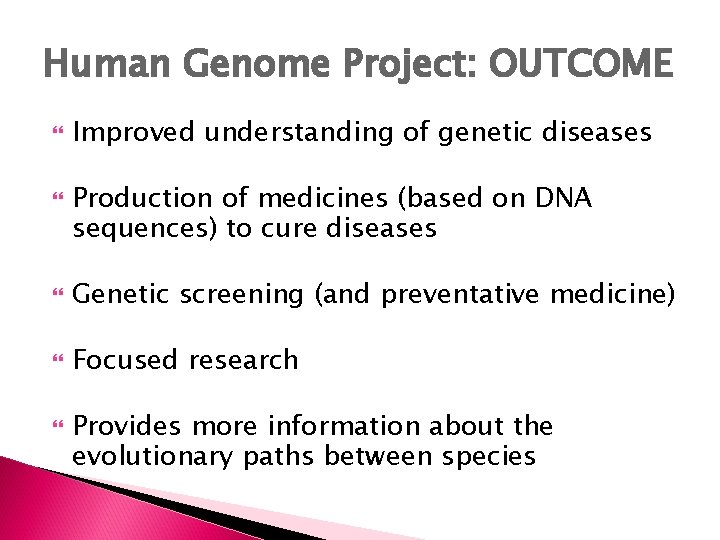 Human Genome Project: OUTCOME

Improved understanding of genetic diseases

Production of medicines (based on DNA sequences) to cure diseases

Genetic screening (and preventative medicine)

Focused research

Provides more information about the evolutionary paths between species